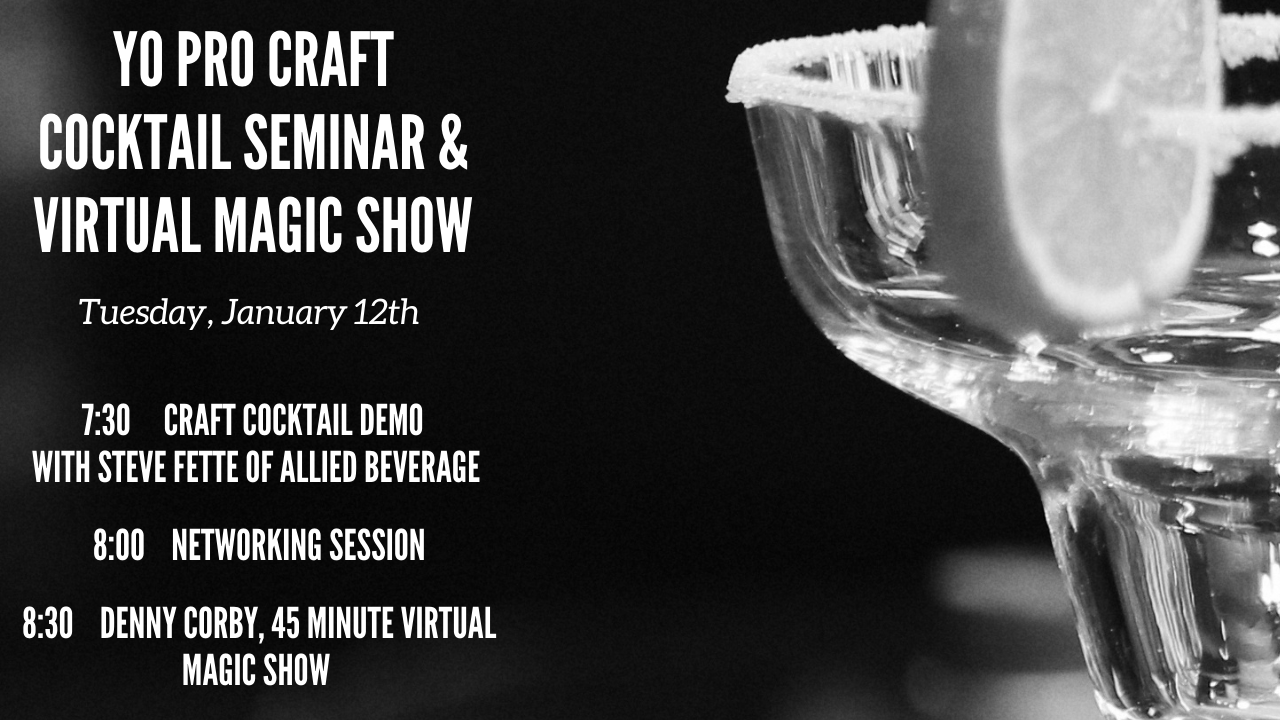 YO PRO CRAFT COCKTAIL SEMINAR & VIRTUAL MAGIC SHOW

Tuesday, January 12th

7:30 CRAFT COCKTAIL DEMO WITH STEVE FETTE OF ALLIED BEVERAGE

8:00 NETWORKING SESSION

8:30 DENNY CORBY, 45 MINUTE VIRTUAL MAGIC SHOW